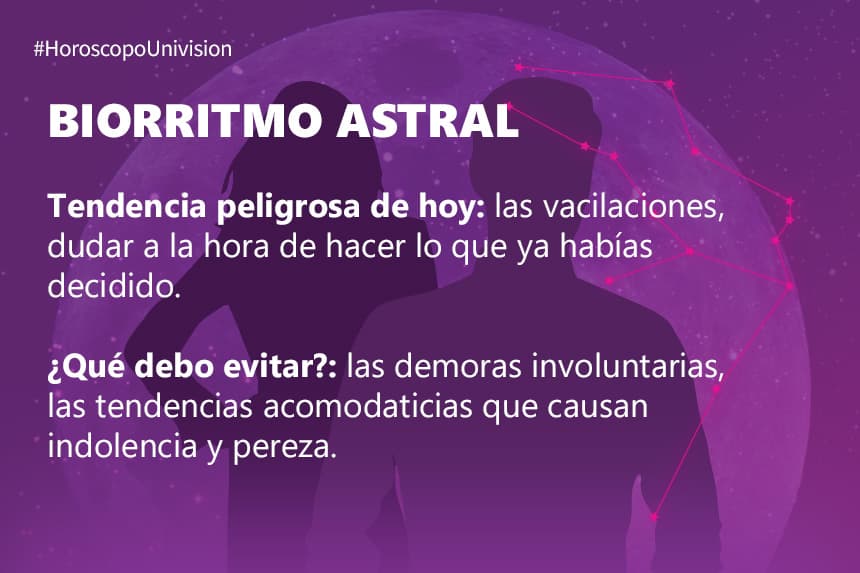 #HoroscopoUnivision

BIORRITMO ASTRAL

Tendencia peligrosa de hoy: las vacilaciones, dudar a la hora de hacer lo que ya habías decidido.

¿Qué debo evitar?: las demoras involuntarias, las tendencias acomodaticias que causan indolencia y pereza.